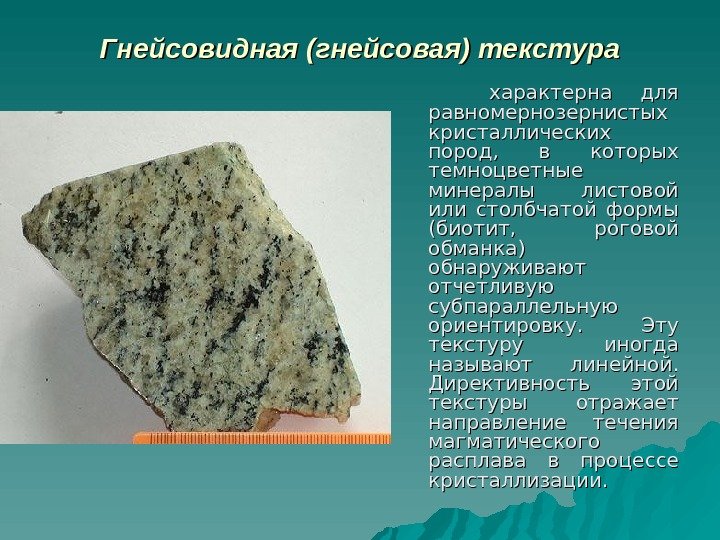 Гнейсовидная (гнейсовая) текстура

характерна для равномернозернистых кристаллических пород, в которых темноцветные минералы листовой или столбчатой формы (биотит, роговой обманка) обнаруживают отчетливую субпараллельную ориентировку. Эту текстуру иногда называют линейной. Директивность этой текстуры отражает направление течения магматического расплава в процессе кристаллизации.